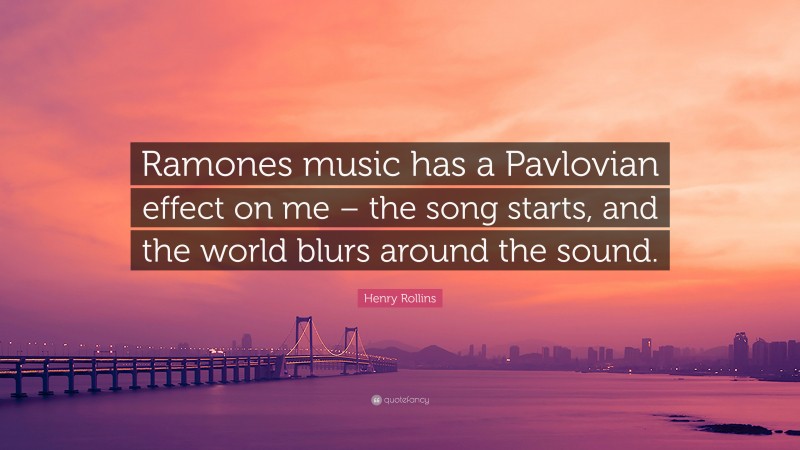 Ramones music has a Pavlovian effect on me – the song starts, and the world blurs around the sound.

Henry Rollins

quotefancy